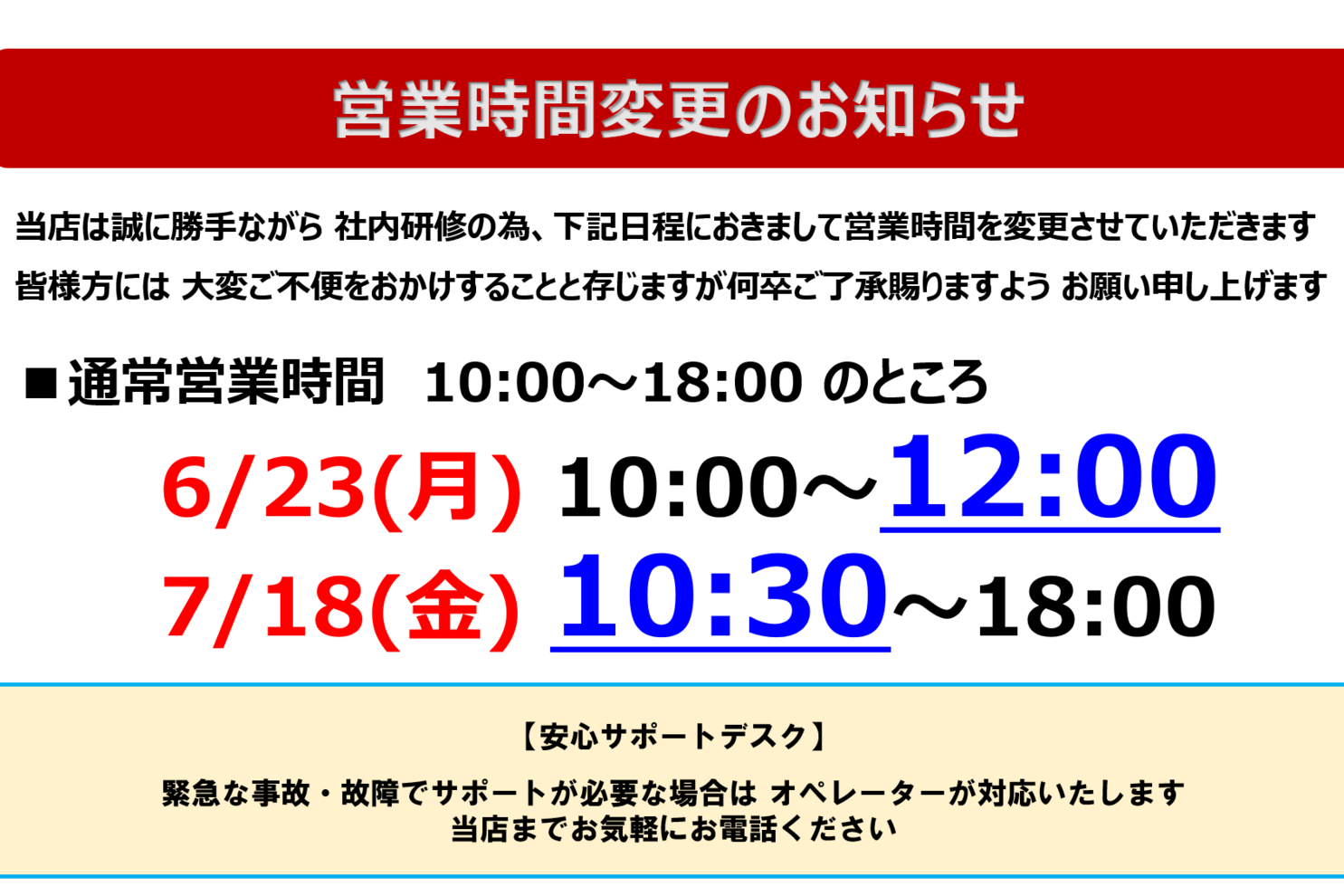 営業時間変更のお知らせ

当店は誠に勝手ながら 社内研修の為、下記日程におきまして営業時間を変更させていただきます
皆様方には 大変ご不便をおかけすることと存じますが何卒ご了承賜りますよう お願い申し上げます

■通常営業時間 10:00～18:00 のところ
6/23(月) 10:00～12:00
7/18(金) 10:30～18:00

【安心サポートデスク】

緊急な事故・故障でサポートが必要な場合は オペレーターが対応いたします
当店までお気軽にお電話ください